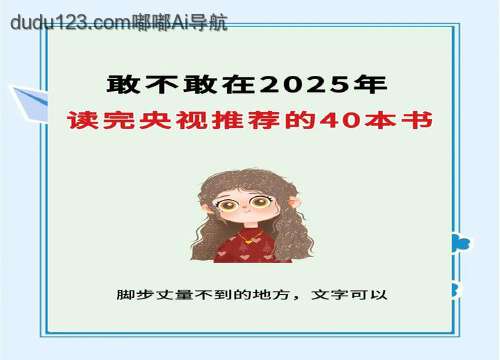 dudu123.com嘟嘟Ai导航

敢不敢在2025年
读完央视推荐的40本书

脚步丈量不到的地方，文字可以